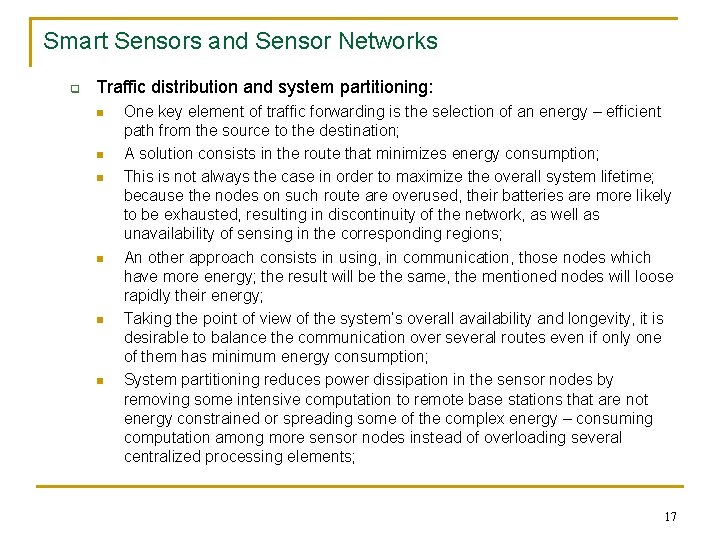 Smart Sensors and Sensor Networks

Traffic distribution and system partitioning:

One key element of traffic forwarding is the selection of an energy – efficient path from the source to the destination;

A solution consists in the route that minimizes energy consumption;

This is not always the case in order to maximize the overall system lifetime; because the nodes on such route are overused, their batteries are more likely to be exhausted, resulting in discontinuity of the network, as well as unavailability of sensing in the corresponding regions;

An other approach consists in using, in communication, those nodes which have more energy; the result will be the same, the mentioned nodes will loose rapidly their energy;

Taking the point of view of the system's overall availability and longevity, it is desirable to balance the communication over several routes even if only one of them has minimum energy consumption;

System partitioning reduces power dissipation in the sensor nodes by removing some intensive computation to remote base stations that are not energy constrained or spreading some of the complex energy – consuming computation among more sensor nodes instead of overloading several centralized processing elements;

17